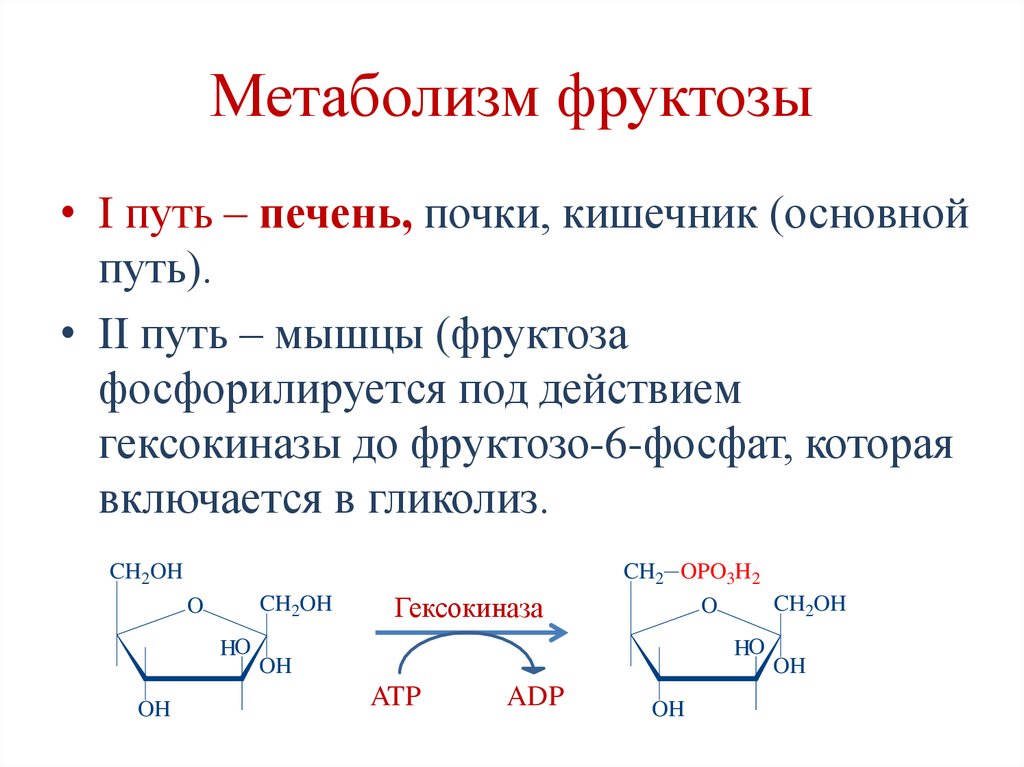 Метаболизм фруктозы

• I путь – **печень,** почки, кишечник (основной путь).

• II путь – мышцы (фруктоза фосфорилируется под действием гексокиназы до фруктозо-6-фосфат, которая включается в гликолиз.

$CH_2OH$ O $CH_2OH$ HO OH OH

Гексокиназа

ATP ADP

$CH_2-OPO_3H_2$ O $CH_2OH$ HO OH OH